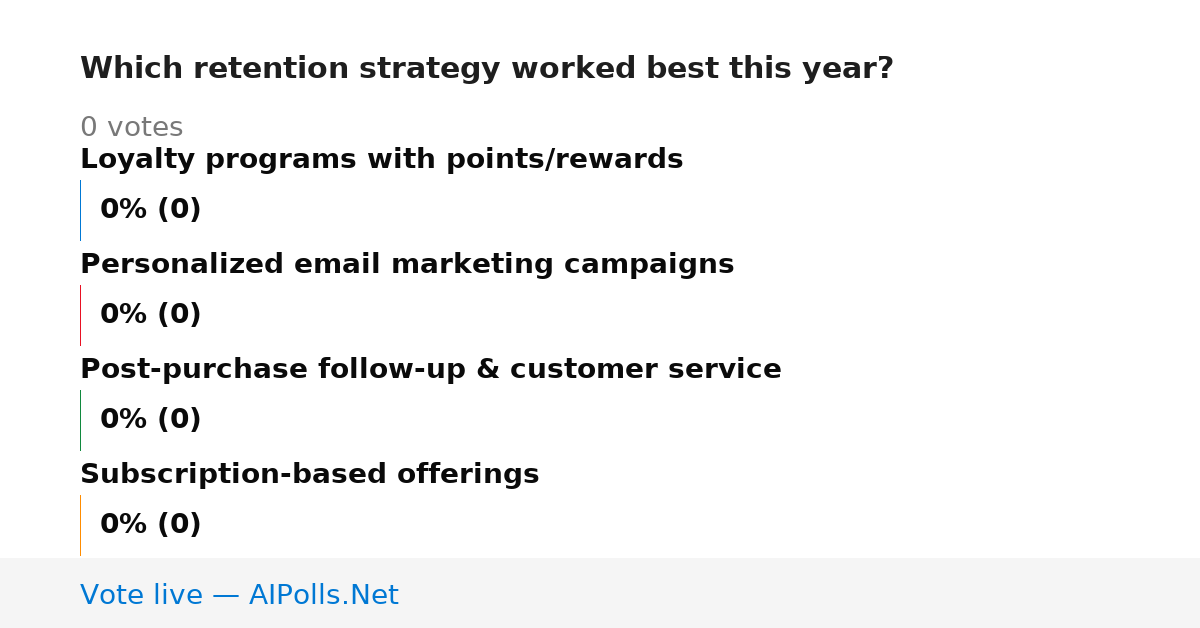 Which retention strategy worked best this year?

0 votes

Loyalty programs with points/rewards

0% (0)

Personalized email marketing campaigns

0% (0)

Post-purchase follow-up & customer service

0% (0)

Subscription-based offerings

0% (0)

Vote live — AIPolls.Net